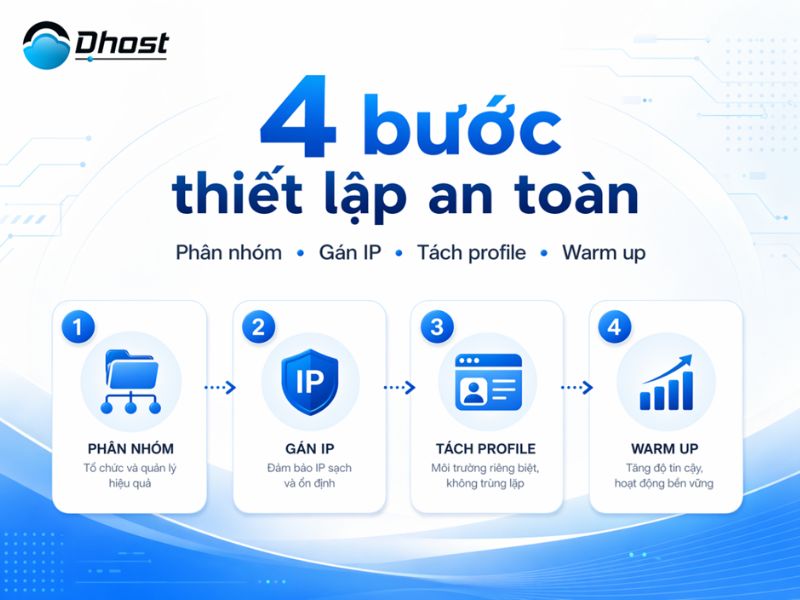 Dhost

4 bước
thiết lập an toàn

Phân nhóm • Gán IP • Tách profile • Warm up

1
PHÂN NHÓM
Tổ chức và quản lý hiệu quả

2
IP
GÁN IP
Đảm bảo IP sạch và ổn định

3
TÁCH PROFILE
Môi trường riêng biệt, không trùng lặp

4
WARM UP
Tăng độ tin cậy, hoạt động bền vững